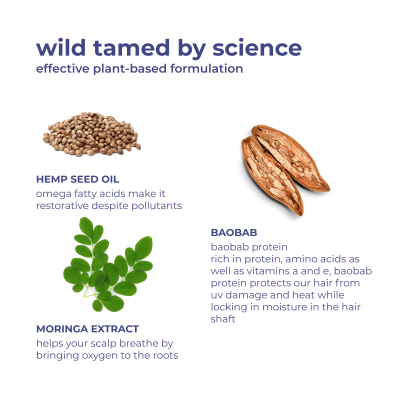 wild tamed by science
effective plant-based formulation

HEMP SEED OIL
omega fatty acids make it restorative despite pollutants

MORINGA EXTRACT
helps your scalp breathe by bringing oxygen to the roots

BAOBAB
baobab protein
rich in protein, amino acids as well as vitamins a and e, baobab protein protects our hair from uv damage and heat while locking in moisture in the hair shaft